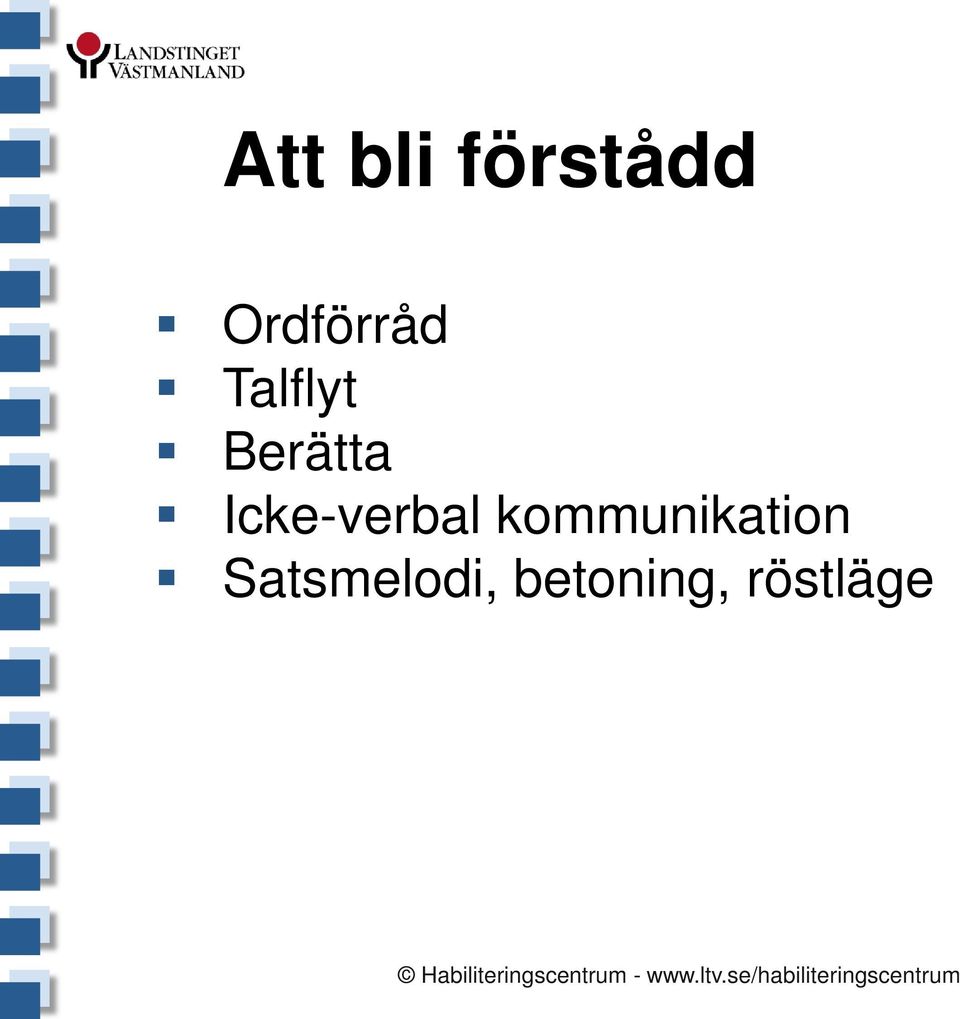 LANDSTINGET VÄSTMANLAND

Att bli förstådd

- Ordförråd
- Talflyt
- Berätta
- Icke-verbal kommunikation
- Satsmelodi, betoning, röstläge

© Habiliteringscentrum - www.ltv.se/habiliteringscentrum